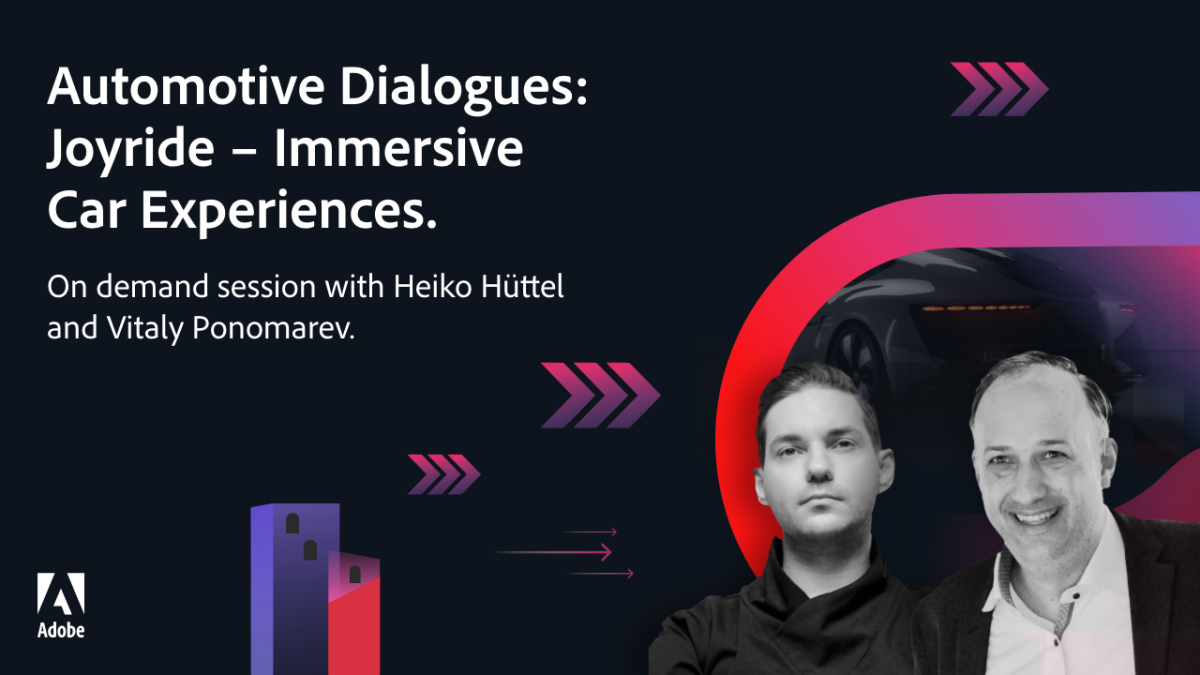 Automotive Dialogues: Joyride – Immersive Car Experiences.

On demand session with Heiko Hüttel and Vitaly Ponomarev.

Adobe